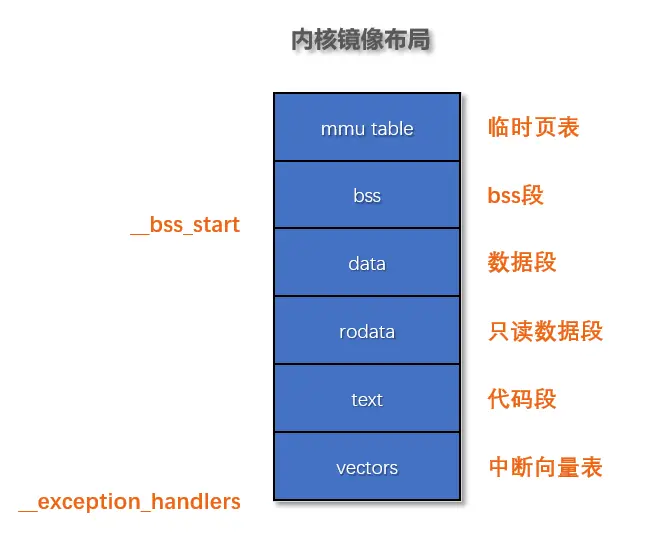 内核镜像布局

mmu table 临时页表

bss bss段

__bss_start

data 数据段

rodata 只读数据段

text 代码段

vectors 中断向量表

__exception_handlers